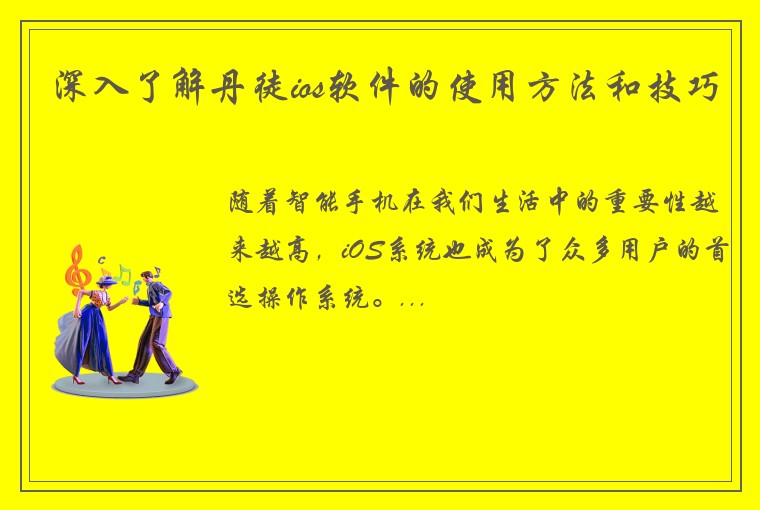 深入了解丹徒ios软件的使用方法和技巧

随着智能手机在我们生活中的重要性越来越高，iOS系统也成为了众多用户的首选操作系统。...